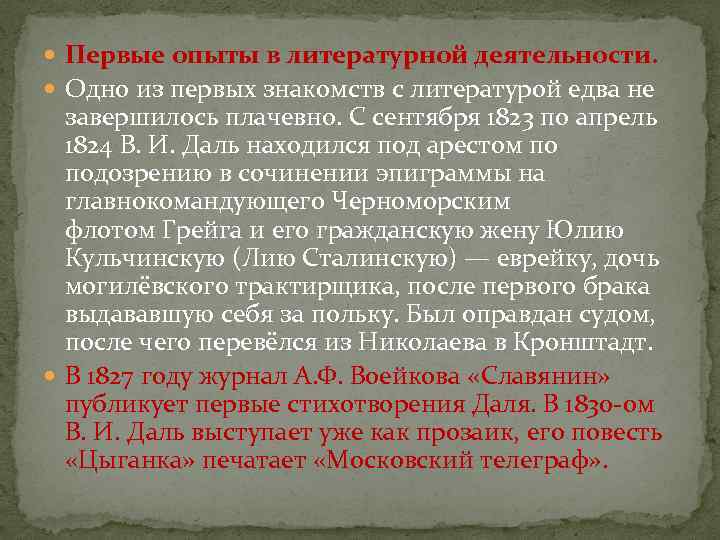 Первые опыты в литературной деятельности.

Одно из первых знакомств с литературой едва не завершилось плачевно. С сентября 1823 по апрель 1824 В. И. Даль находился под арестом по подозрению в сочинении эпиграммы на главнокомандующего Черноморским флотом Грейга и его гражданскую жену Юлию Кульчинскую (Лию Сталинскую) — еврейку, дочь могилёвского трактирщика, после первого брака выдававшую себя за польку. Был оправдан судом, после чего перевёлся из Николаева в Кронштадт.

В 1827 году журнал А.Ф. Воейкова «Славянин» публикует первые стихотворения Даля. В 1830-ом В. И. Даль выступает уже как прозаик, его повесть «Цыганка» печатает «Московский телеграф».